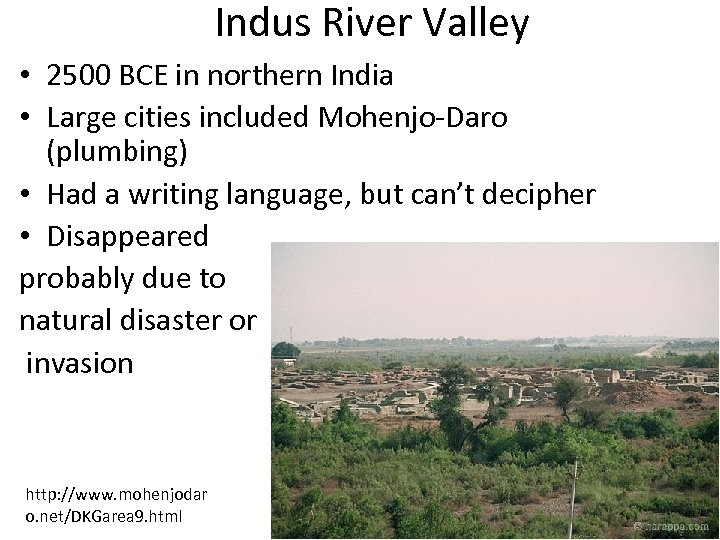 Indus River Valley

• 2500 BCE in northern India
• Large cities included Mohenjo-Daro (plumbing)
• Had a writing language, but can't decipher
• Disappeared probably due to natural disaster or invasion

http://www.mohenjodaro.net/DKGarea9.html

© harappa.com